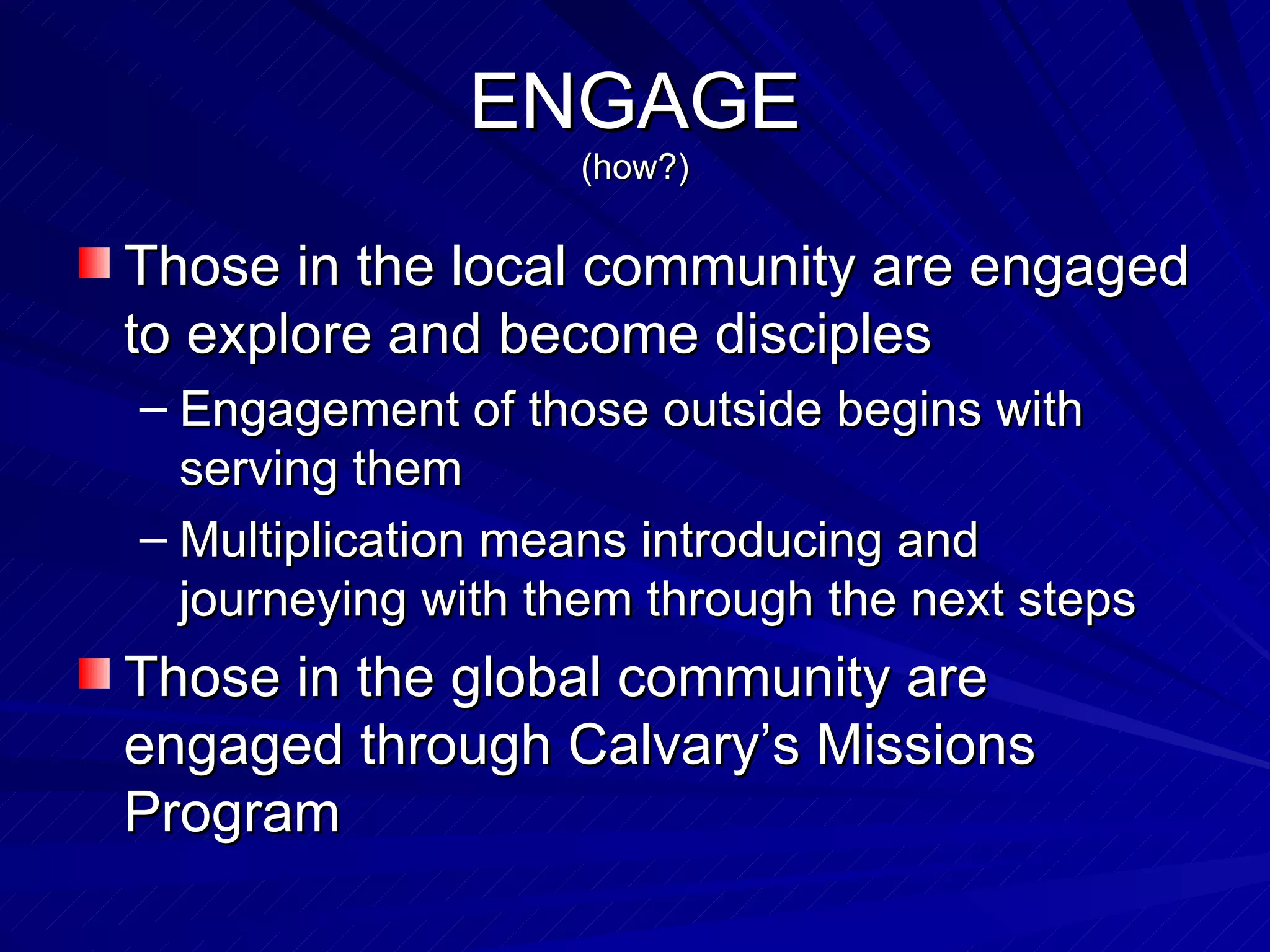 ENGAGE
(how?)

Those in the local community are engaged to explore and become disciples

– Engagement of those outside begins with serving them

– Multiplication means introducing and journeying with them through the next steps

Those in the global community are engaged through Calvary’s Missions Program